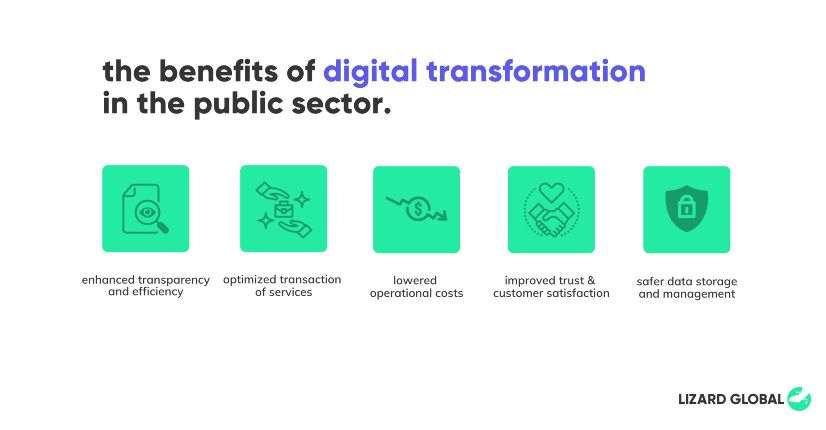 the benefits of digital transformation in the public sector.

enhanced transparency and efficiency

optimized transaction of services

lowered operational costs

improved trust & customer satisfaction

safer data storage and management

LIZARD GLOBAL